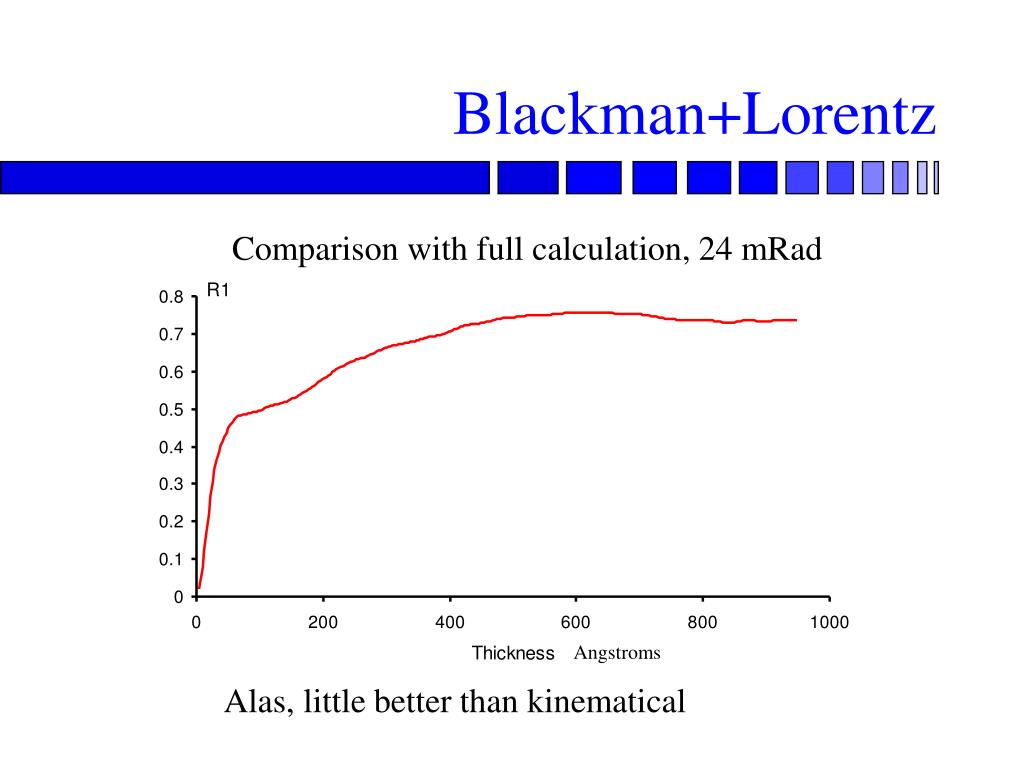 Blackman+Lorentz

Comparison with full calculation, 24 mRad

R1

0.8
0.7
0.6
0.5
0.4
0.3
0.2
0.1
0

0 200 400 600 800 1000

Thickness Angstroms

Alas, little better than kinematical